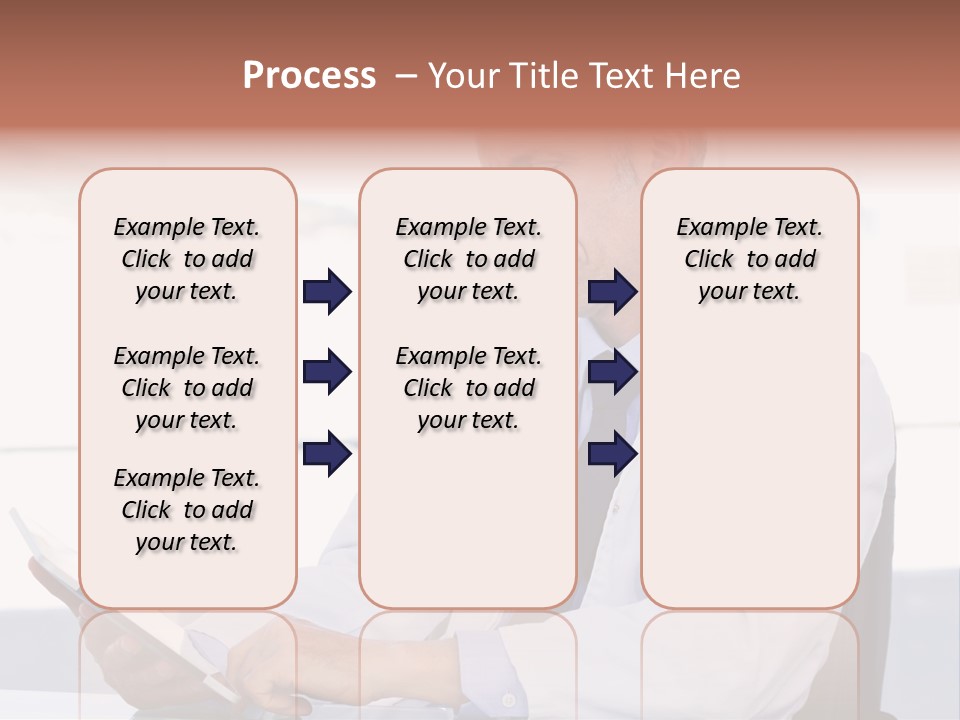 Process – Your Title Text Here

Example Text. Click to add your text.

Example Text. Click to add your text.

Example Text. Click to add your text.

Example Text. Click to add your text.

Example Text. Click to add your text.

Example Text. Click to add your text.